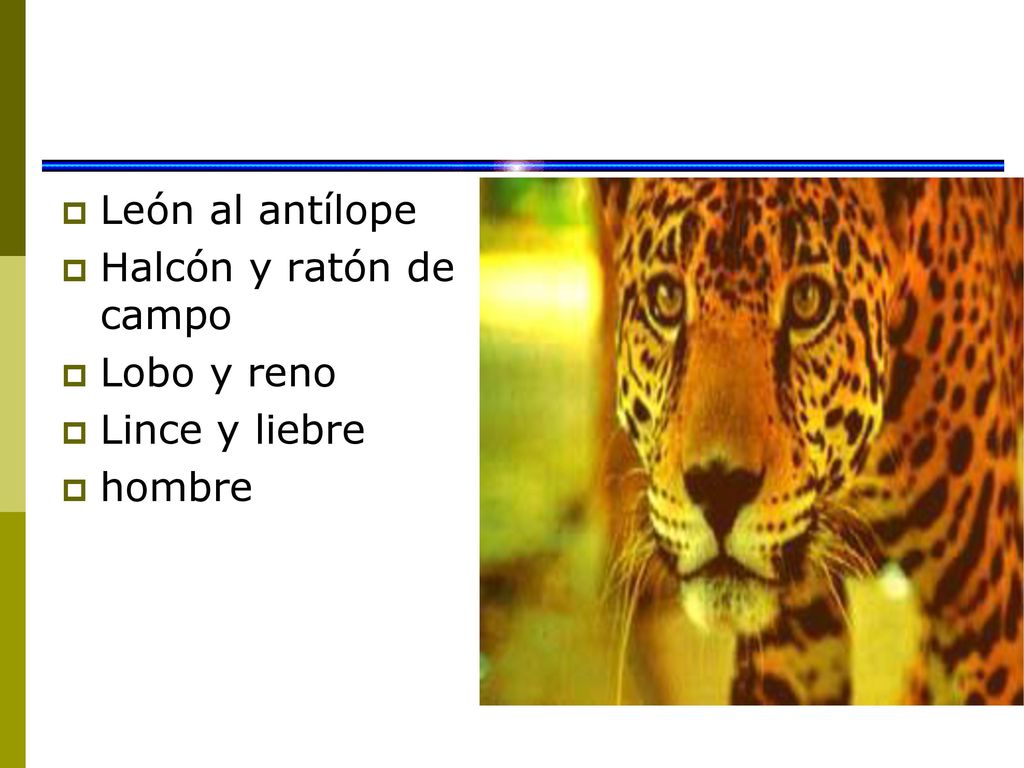 León al antílope
Halcón y ratón de campo
Lobo y reno
Lince y liebre
hombre